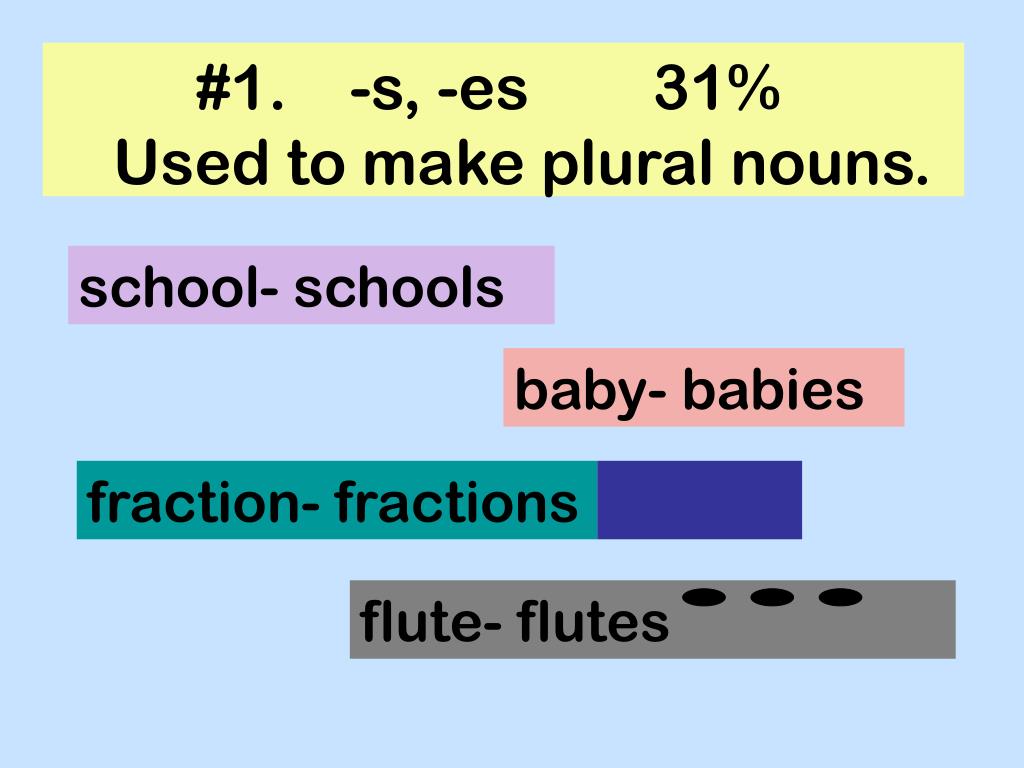 #1. -s, -es 31%
Used to make plural nouns.

school- schools

baby- babies

fraction- fractions

flute- flutes